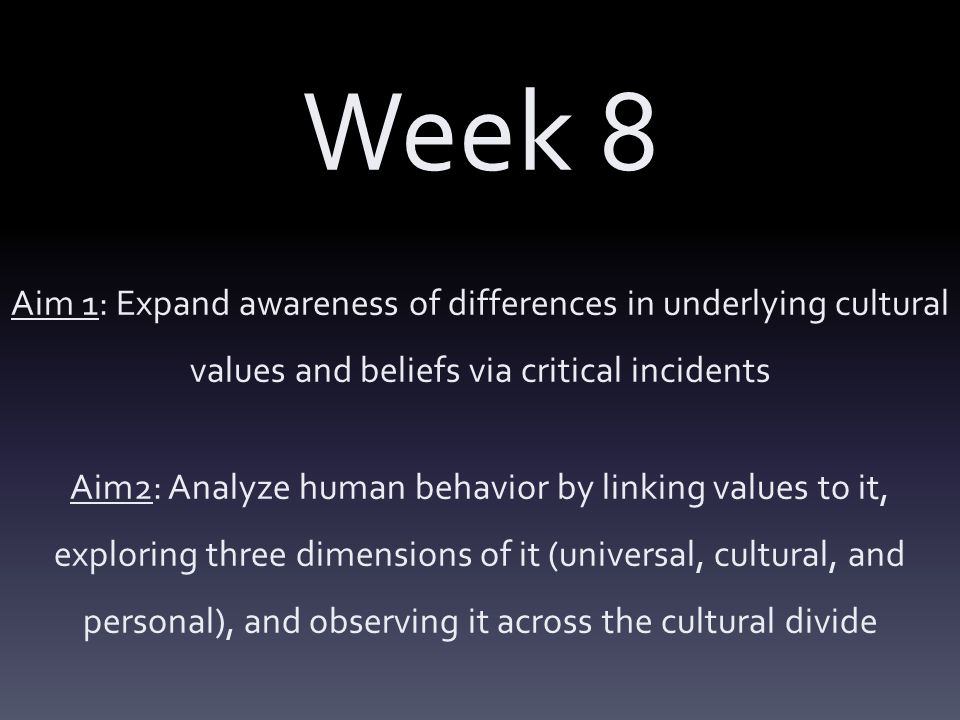 Week 8

Aim 1: Expand awareness of differences in underlying cultural values and beliefs via critical incidents

Aim2: Analyze human behavior by linking values to it, exploring three dimensions of it (universal, cultural, and personal), and observing it across the cultural divide